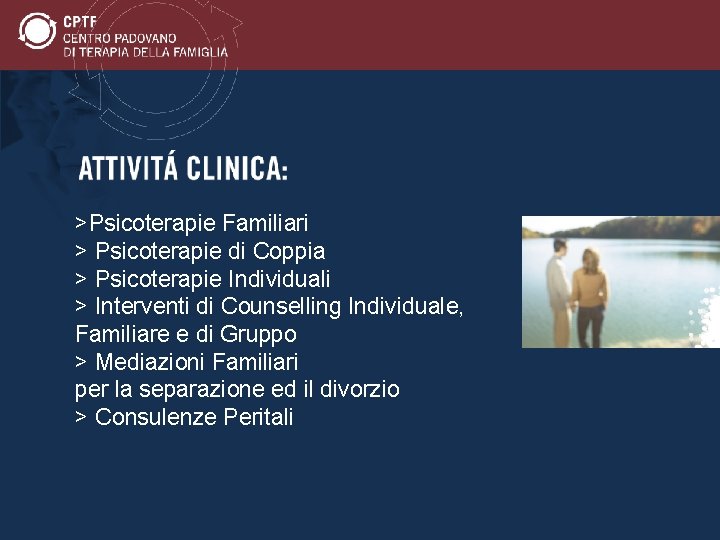 CPTF
CENTRO PADOVANO
DI TERAPIA DELLA FAMIGLIA

ATTIVITÁ CLINICA:

>Psicoterapie Familiari
> Psicoterapie di Coppia
> Psicoterapie Individuali
> Interventi di Counselling Individuale, Familiare e di Gruppo
> Mediazioni Familiari
per la separazione ed il divorzio
> Consulenze Peritali